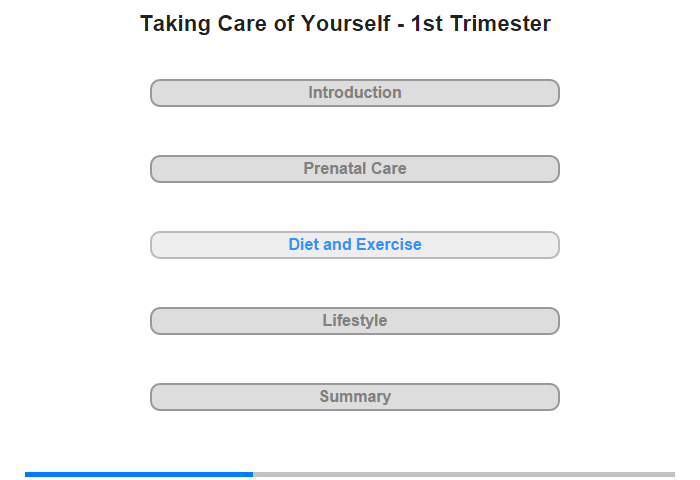 Taking Care of Yourself - 1st Trimester

Introduction

Prenatal Care

Diet and Exercise

Lifestyle

Summary